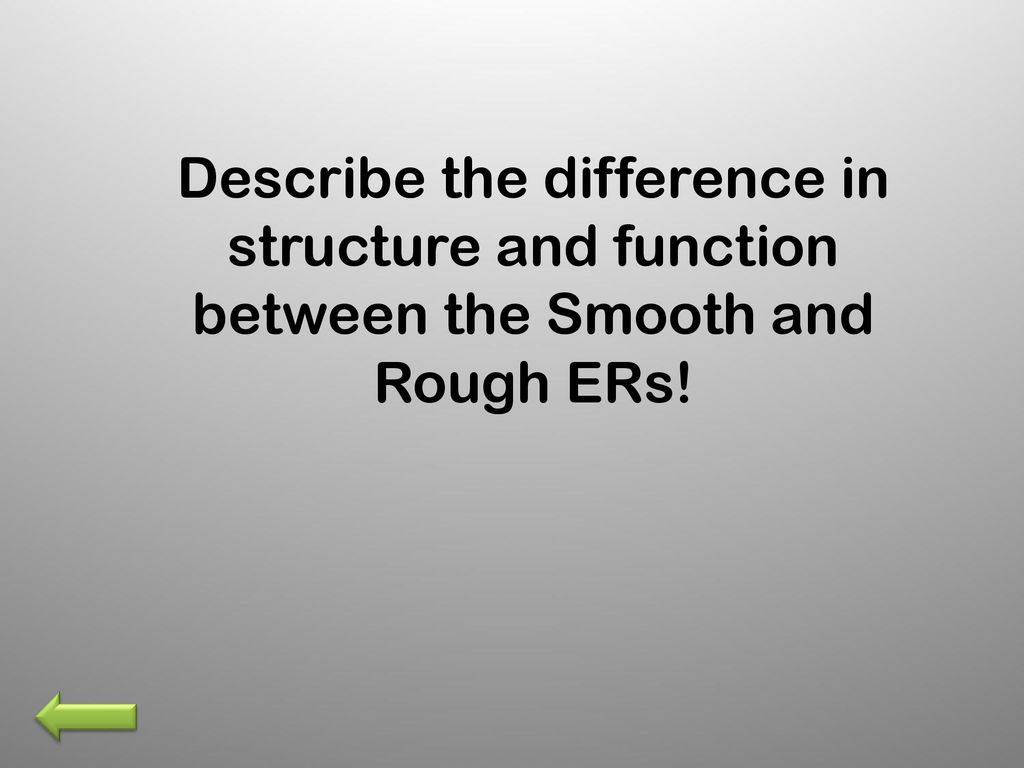 Describe the difference in structure and function between the Smooth and Rough ERs!